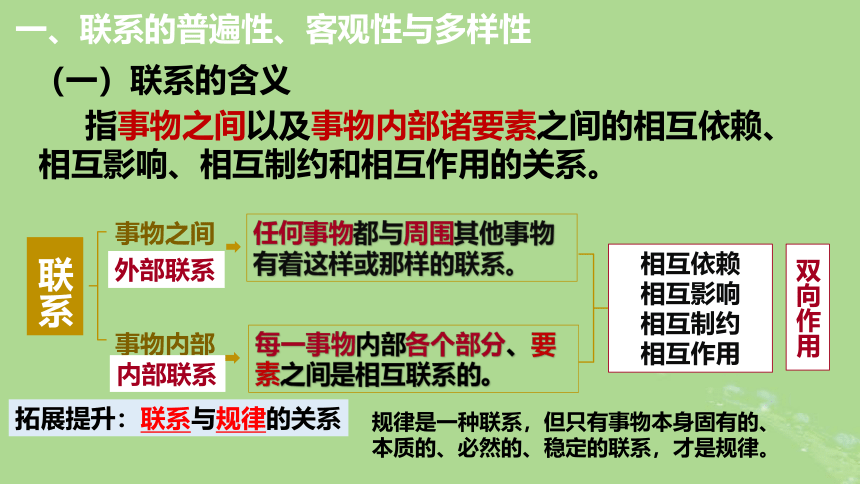 一、联系的普遍性、客观性与多样性

（一）联系的含义

指事物之间以及事物内部诸要素之间的相互依赖、相互影响、相互制约和相互作用的关系。

联系

事物之间
外部联系

任何事物都与周围其他事物有着这样或那样的联系。

事物内部
内部联系

每一事物内部各个部分、要素之间是相互联系的。

相互依赖
相互影响
相互制约
相互作用

双向作用

拓展提升：联系与规律的关系

规律是一种联系，但只有事物本身固有的、本质的、必然的、稳定的联系，才是规律。